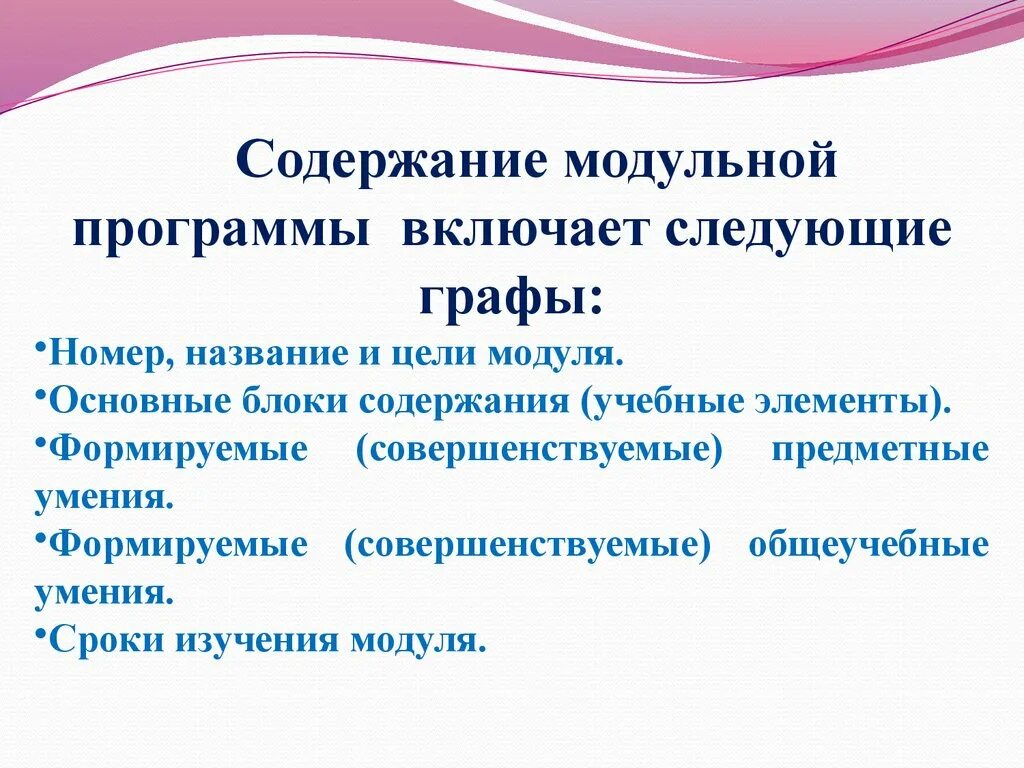 Содержание модульной программы включает следующие графы:

•Номер, название и цели модуля.
•Основные блоки содержания (учебные элементы).
•Формируемые (совершенствуемые) предметные умения.
•Формируемые (совершенствуемые) общеучебные умения.
•Сроки изучения модуля.